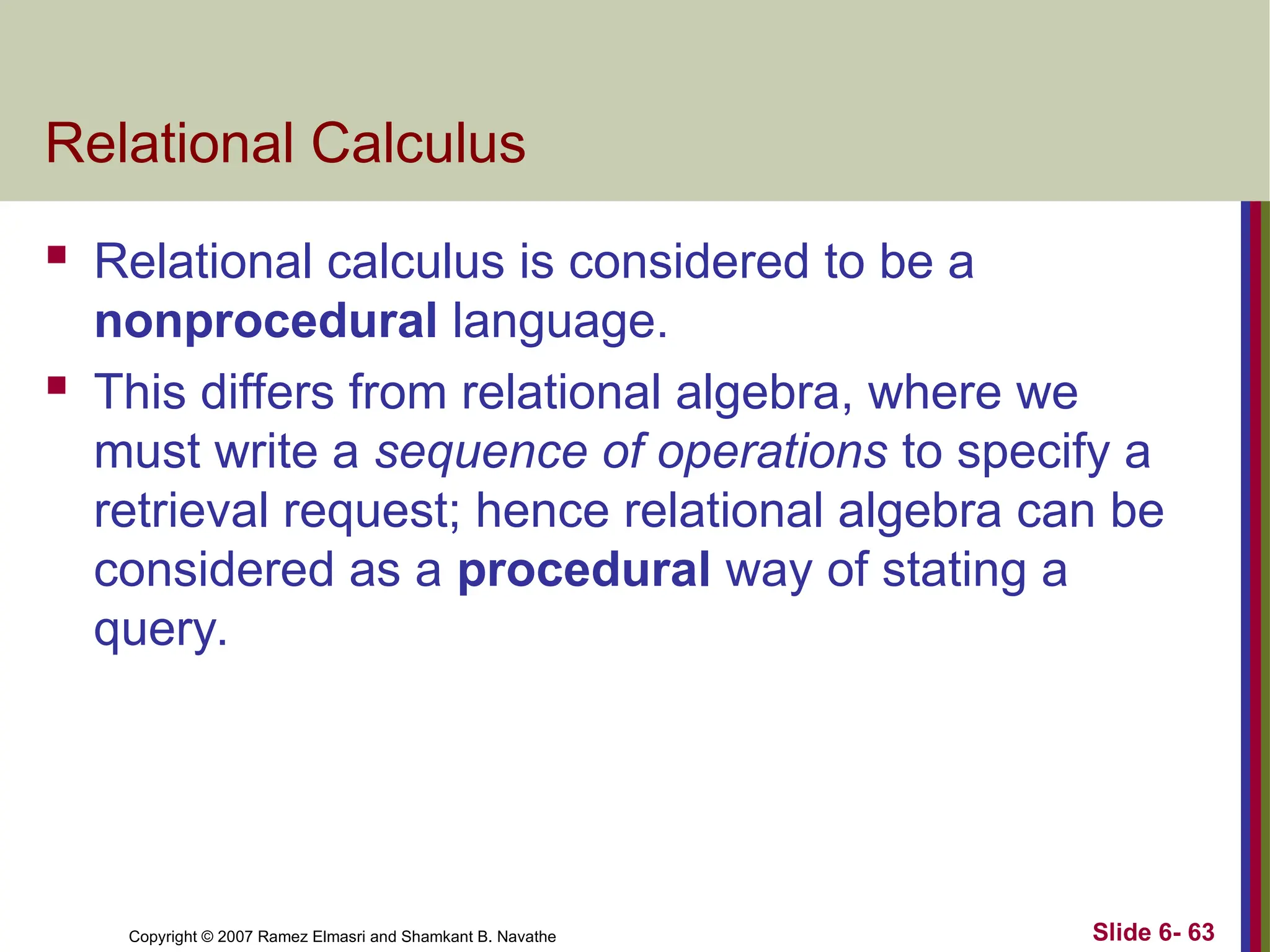 Relational Calculus

▪ Relational calculus is considered to be a nonprocedural language.

▪ This differs from relational algebra, where we must write a sequence of operations to specify a retrieval request; hence relational algebra can be considered as a procedural way of stating a query.

Copyright © 2007 Ramez Elmasri and Shamkant B. Navathe

Slide 6- 63